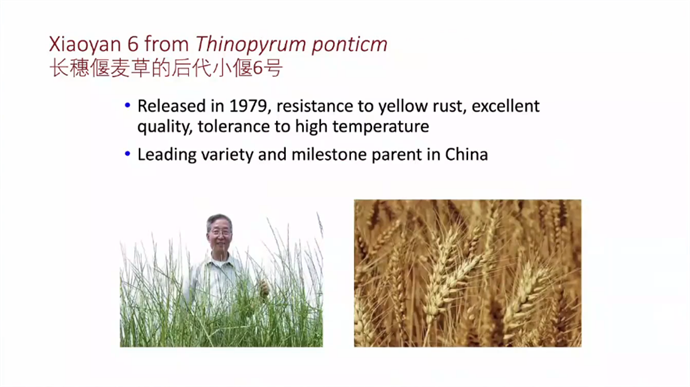 Xiaoyan 6 from Thinopyrum ponticm
长穗偃麦草的后代小偃6号

• Released in 1979, resistance to yellow rust, excellent quality, tolerance to high temperature
• Leading variety and milestone parent in China